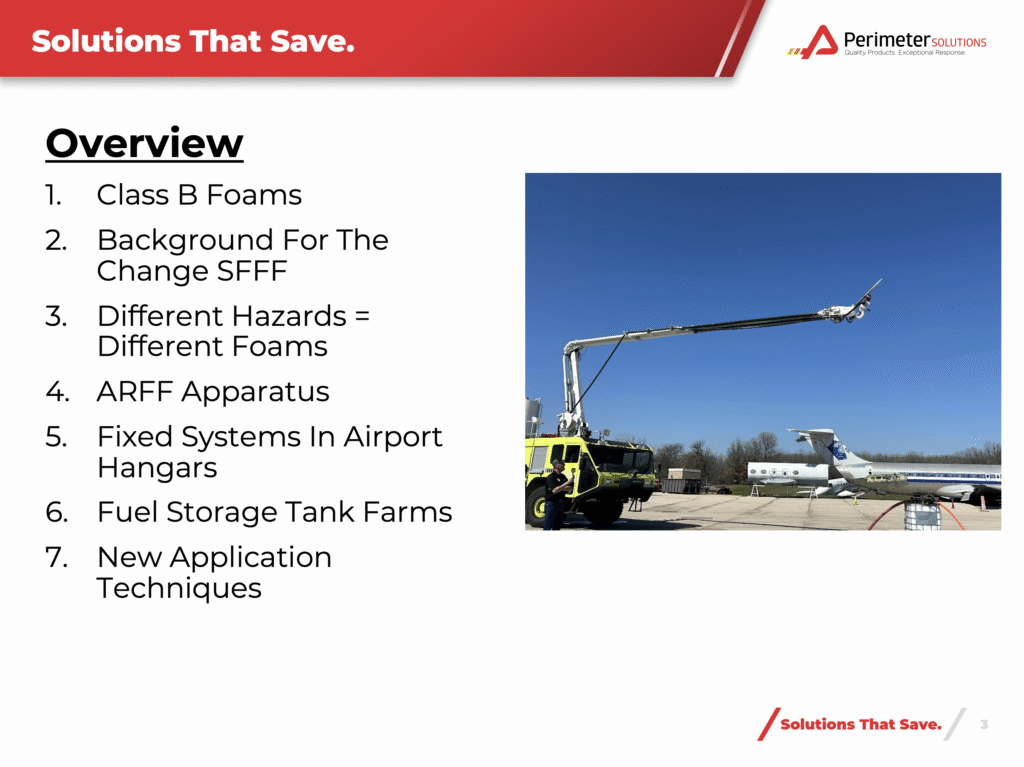 Solutions That Save.

Perimeter SOLUTIONS
Quality Products. Exceptional Response.

Overview

1. Class B Foams
2. Background For The Change SFFF
3. Different Hazards = Different Foams
4. ARFF Apparatus
5. Fixed Systems In Airport Hangars
6. Fuel Storage Tank Farms
7. New Application Techniques

Solutions That Save. 3